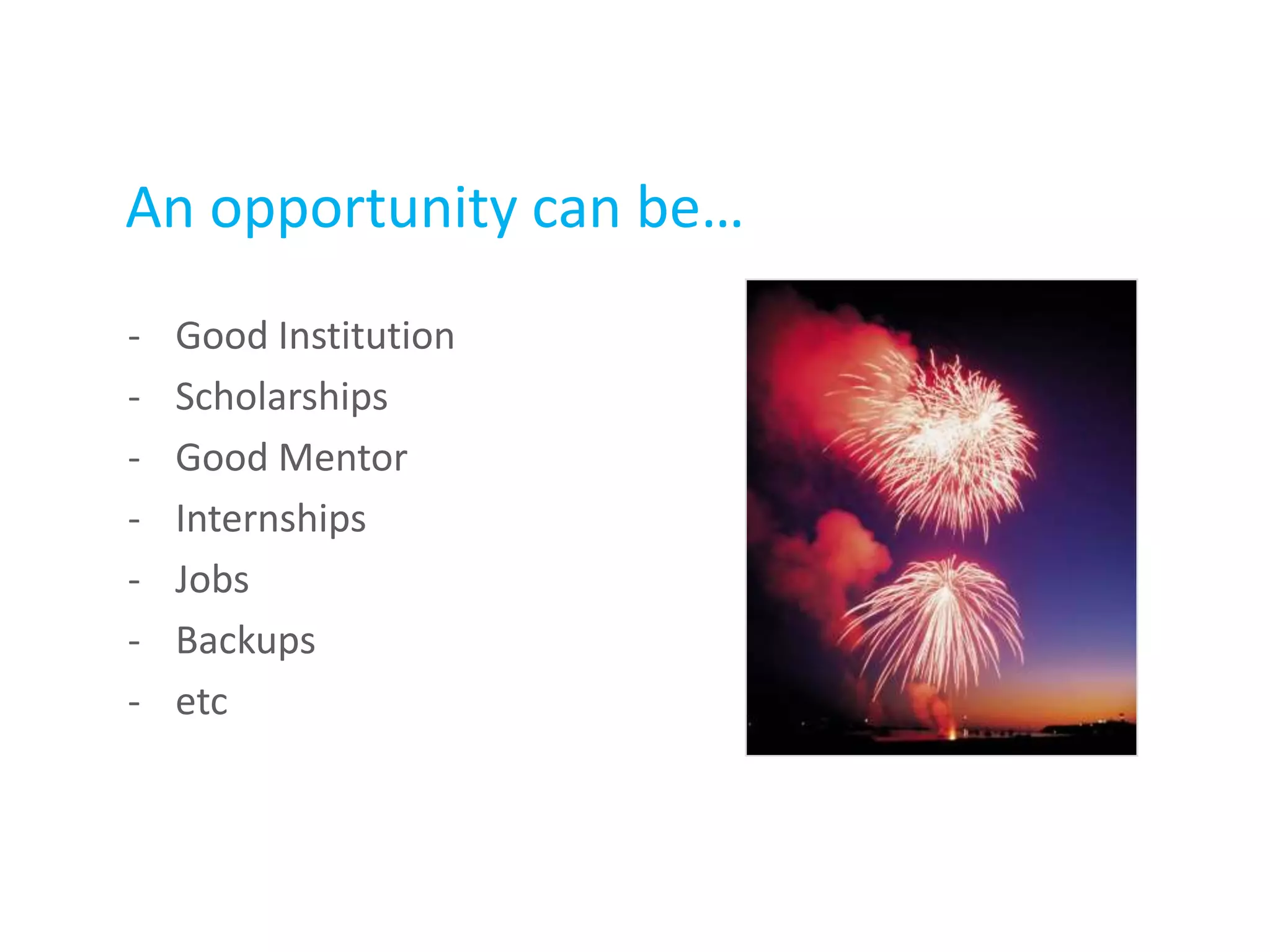 An opportunity can be…

- Good Institution
- Scholarships
- Good Mentor
- Internships
- Jobs
- Backups
- etc